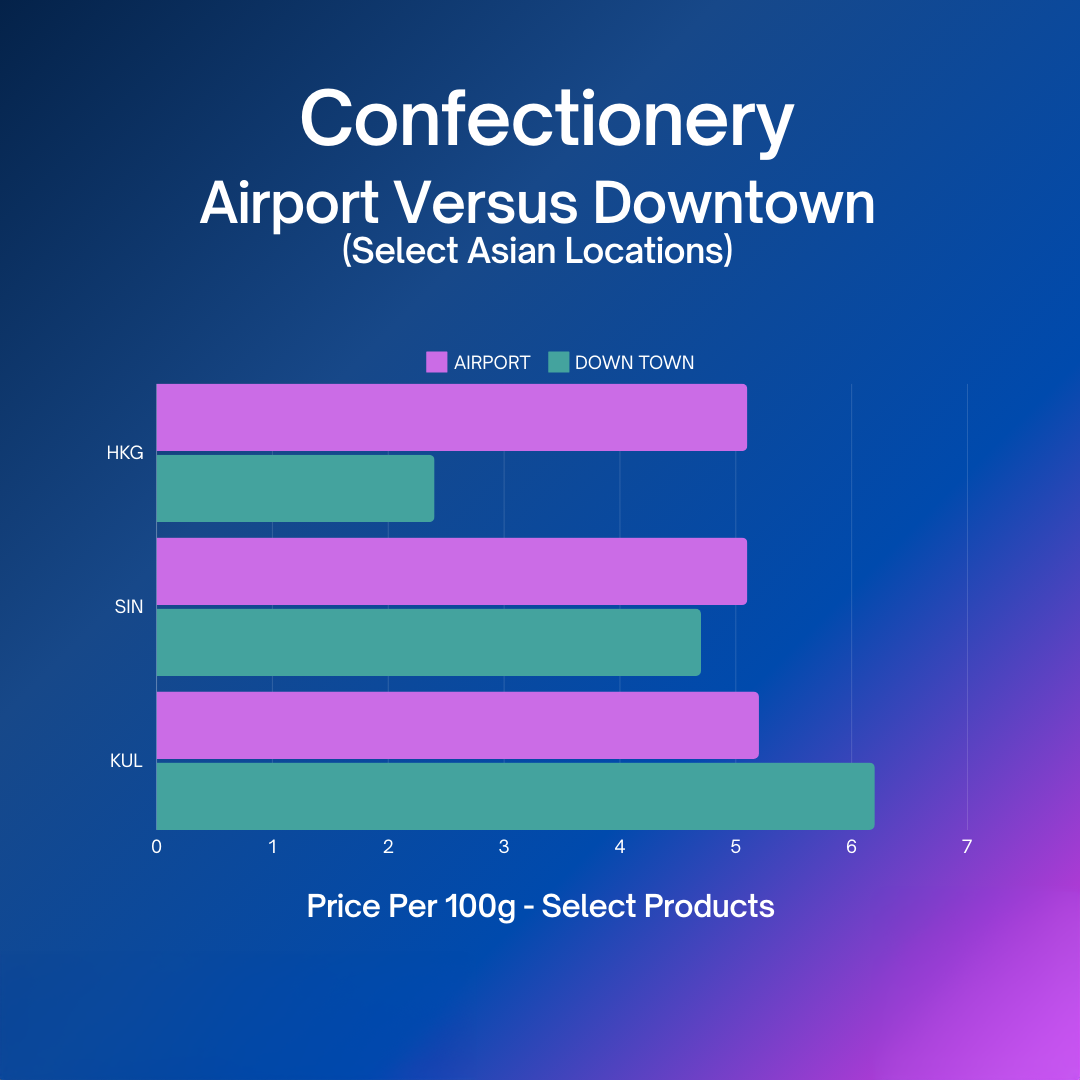 Confectionery
Airport Versus Downtown
(Select Asian Locations)

AIRPORT DOWN TOWN

HKG
SIN
KUL

0 1 2 3 4 5 6 7

Price Per 100g - Select Products